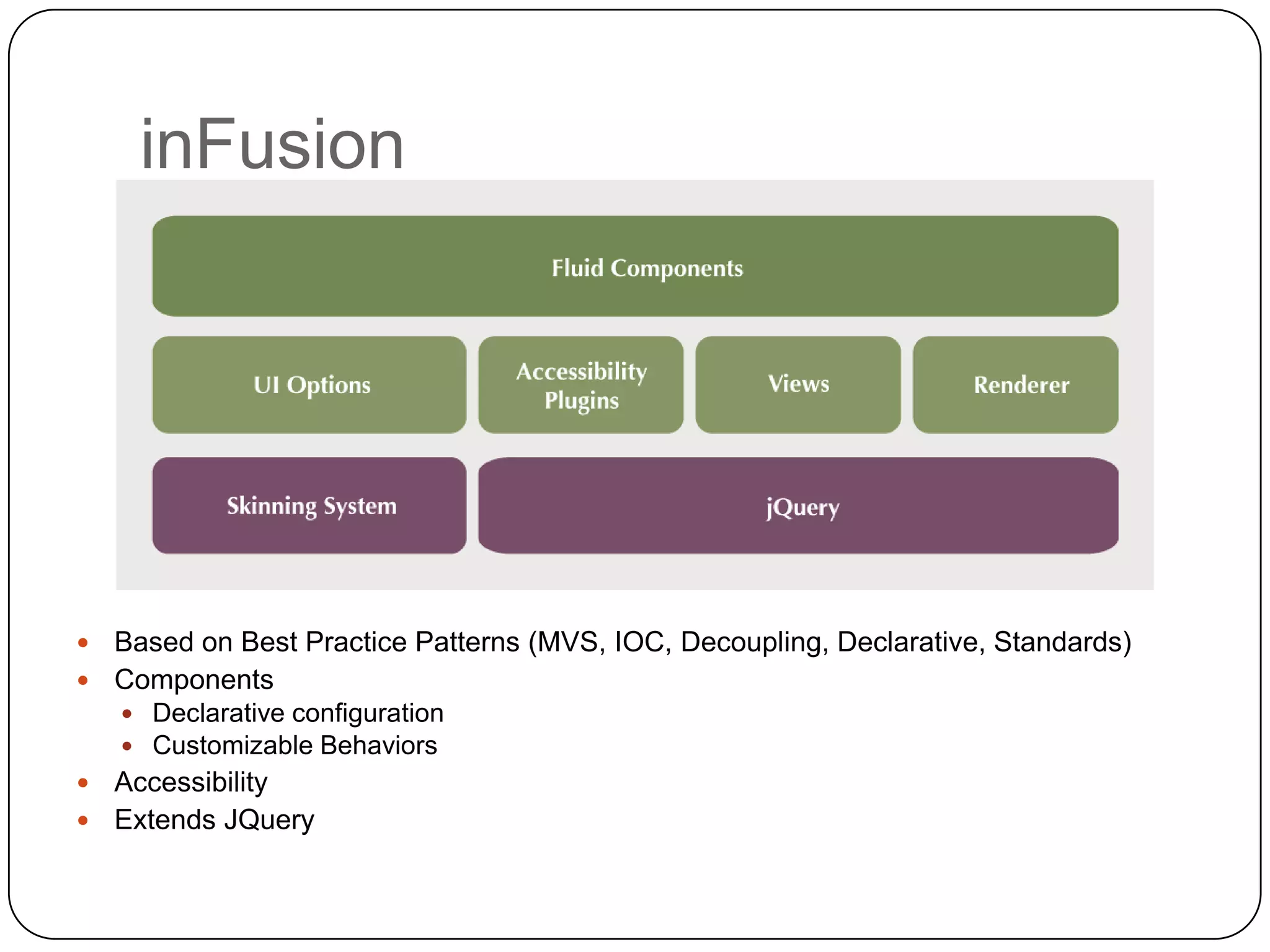 inFusion

Fluid Components

UI Options

Accessibility Plugins

Views

Renderer

Skinning System

jQuery

- Based on Best Practice Patterns (MVS, IOC, Decoupling, Declarative, Standards)
- Components
  - Declarative configuration
  - Customizable Behaviors
- Accessibility
- Extends JQuery